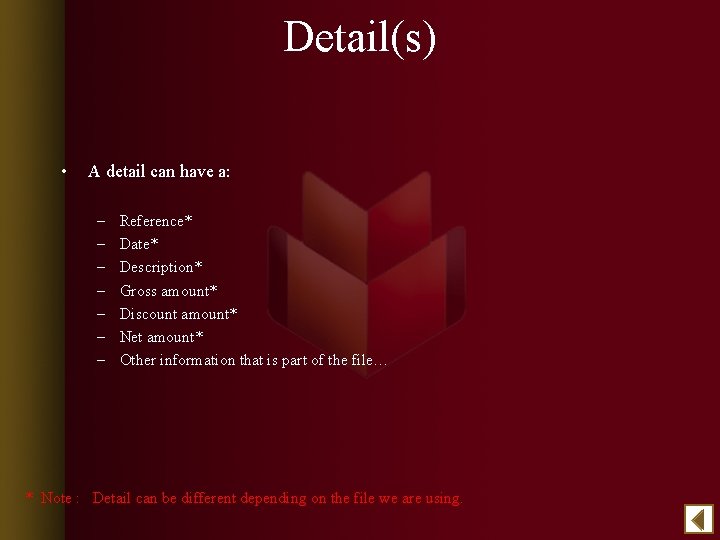 Detail(s)

• A detail can have a:

– Reference*
– Date*
– Description*
– Gross amount*
– Discount amount*
– Net amount*
– Other information that is part of the file…

* Note : Detail can be different depending on the file we are using.